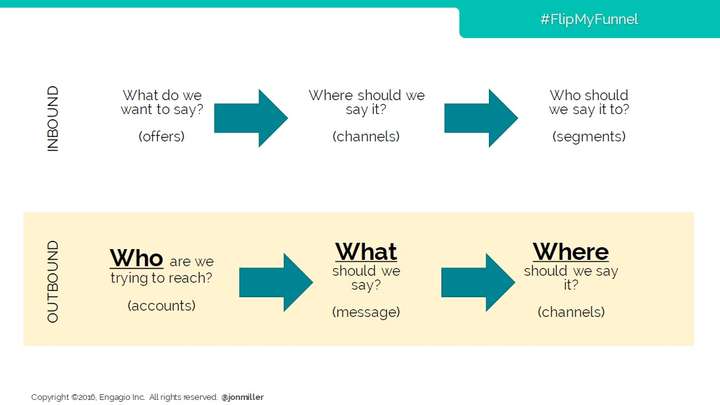 #FlipMyFunnel

INBOUND

What do we want to say?

(offers)

Where should we say it?

(channels)

Who should we say it to?

(segments)

OUTBOUND

Who are we trying to reach?

(accounts)

What should we say?

(message)

Where should we say it?

(channels)

Copyright ©2016, Engagio Inc. All rights reserved. @jonmiller